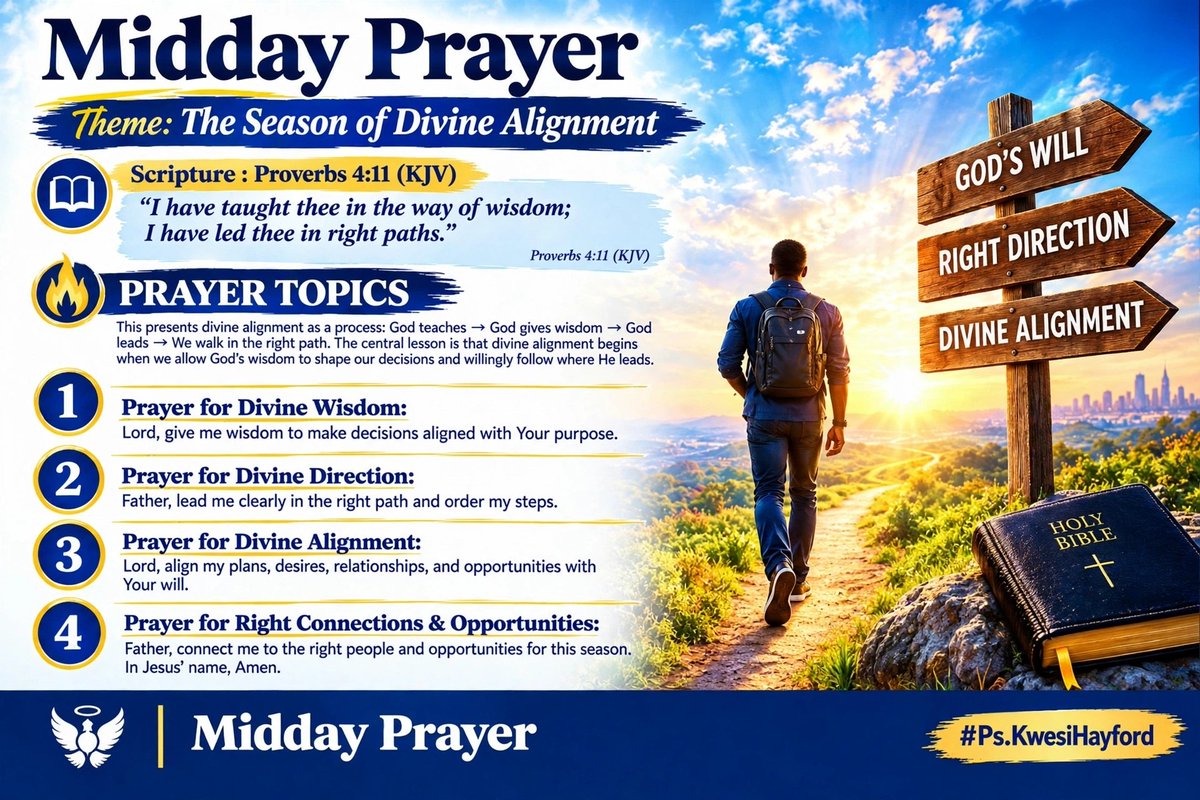 Midday Prayer

Theme: The Season of Divine Alignment

Scripture : Proverbs 4:11 (KJV)

"I have taught thee in the way of wisdom; I have led thee in right paths."

Proverbs 4:11 (KJV)

PRAYER TOPICS

This presents divine alignment as a process: God teaches → God gives wisdom → God leads → We walk in the right path. The central lesson is that divine alignment begins when we allow God's wisdom to shape our decisions and willingly follow where He leads.

1
Prayer for Divine Wisdom:
Lord, give me wisdom to make decisions aligned with Your purpose.

2
Prayer for Divine Direction:
Father, lead me clearly in the right path and order my steps.

3
Prayer for Divine Alignment:
Lord, align my plans, desires, relationships, and opportunities with Your will.

4
Prayer for Right Connections & Opportunities:
Father, connect me to the right people and opportunities for this season. In Jesus' name, Amen.

GOD'S WILL

RIGHT DIRECTION

DIVINE ALIGNMENT

HOLY BIBLE

Midday Prayer

#Ps.KwesiHayford